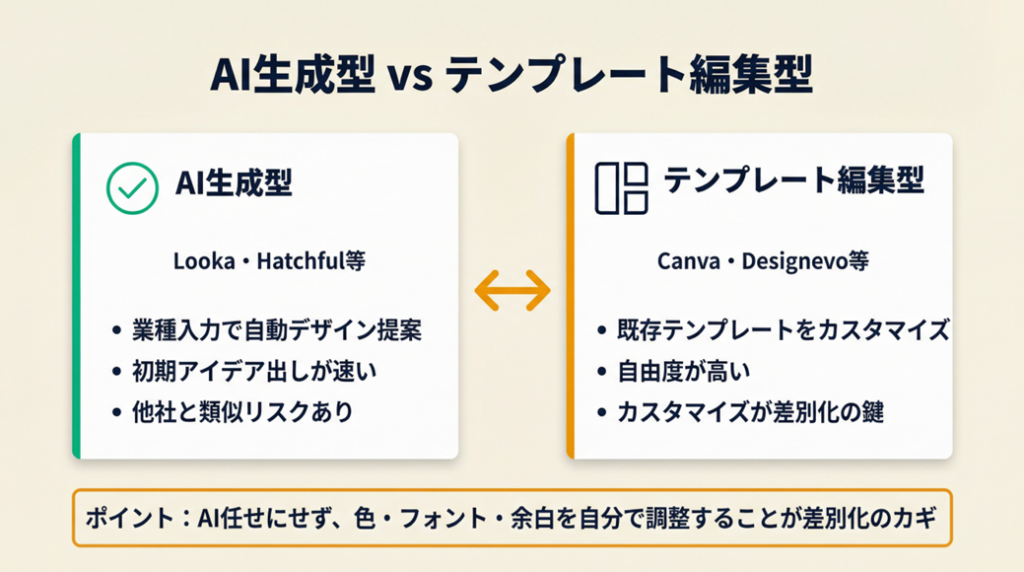 AI生成型 vs テンプレート編集型

AI生成型

Looka・Hatchful等

• 業種入力で自動デザイン提案
• 初期アイデア出しが速い
• 他社と類似リスクあり

テンプレート編集型

Canva・Designevo等

• 既存テンプレートをカスタマイズ
• 自由度が高い
• カスタマイズが差別化の鍵

ポイント：AI任せにせず、色・フォント・余白を自分で調整することが差別化のカギ